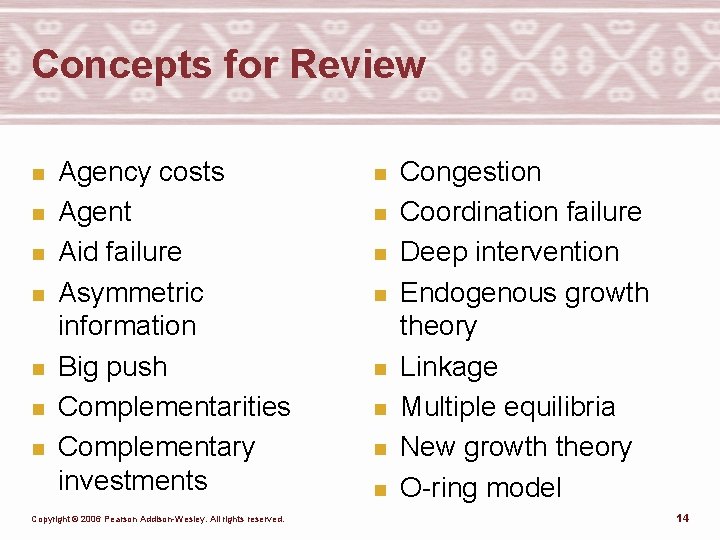 Concepts for Review

- Agency costs
- Agent
- Aid failure
- Asymmetric information
- Big push
- Complementarities
- Complementary investments

- Congestion
- Coordination failure
- Deep intervention
- Endogenous growth theory
- Linkage
- Multiple equilibria
- New growth theory
- O-ring model

Copyright © 2006 Pearson Addison-Wesley. All rights reserved.

14